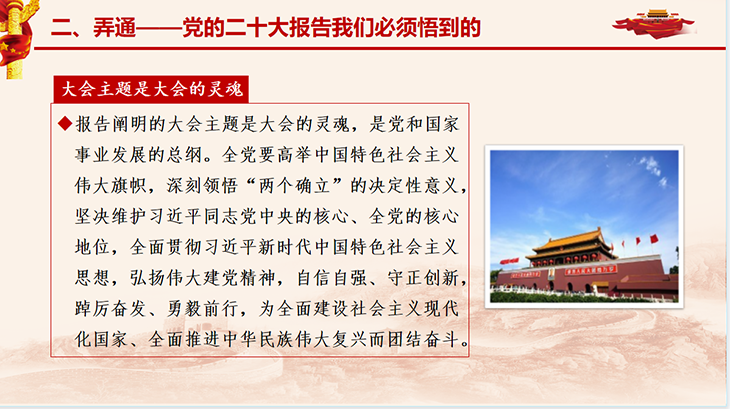 二、弄通——党的二十大报告我们必须悟到的

大会主题是大会的灵魂

◆报告阐明的大会主题是大会的灵魂，是党和国家事业发展的总纲。全党要高举中国特色社会主义伟大旗帜，深刻领悟“两个确立”的决定性意义，坚决维护习近平同志党中央的核心、全党的核心地位，全面贯彻习近平新时代中国特色社会主义思想，弘扬伟大建党精神，自信自强、守正创新，踔厉奋发、勇毅前行，为全面建设社会主义现代化国家、全面推进中华民族伟大复兴而团结奋斗。